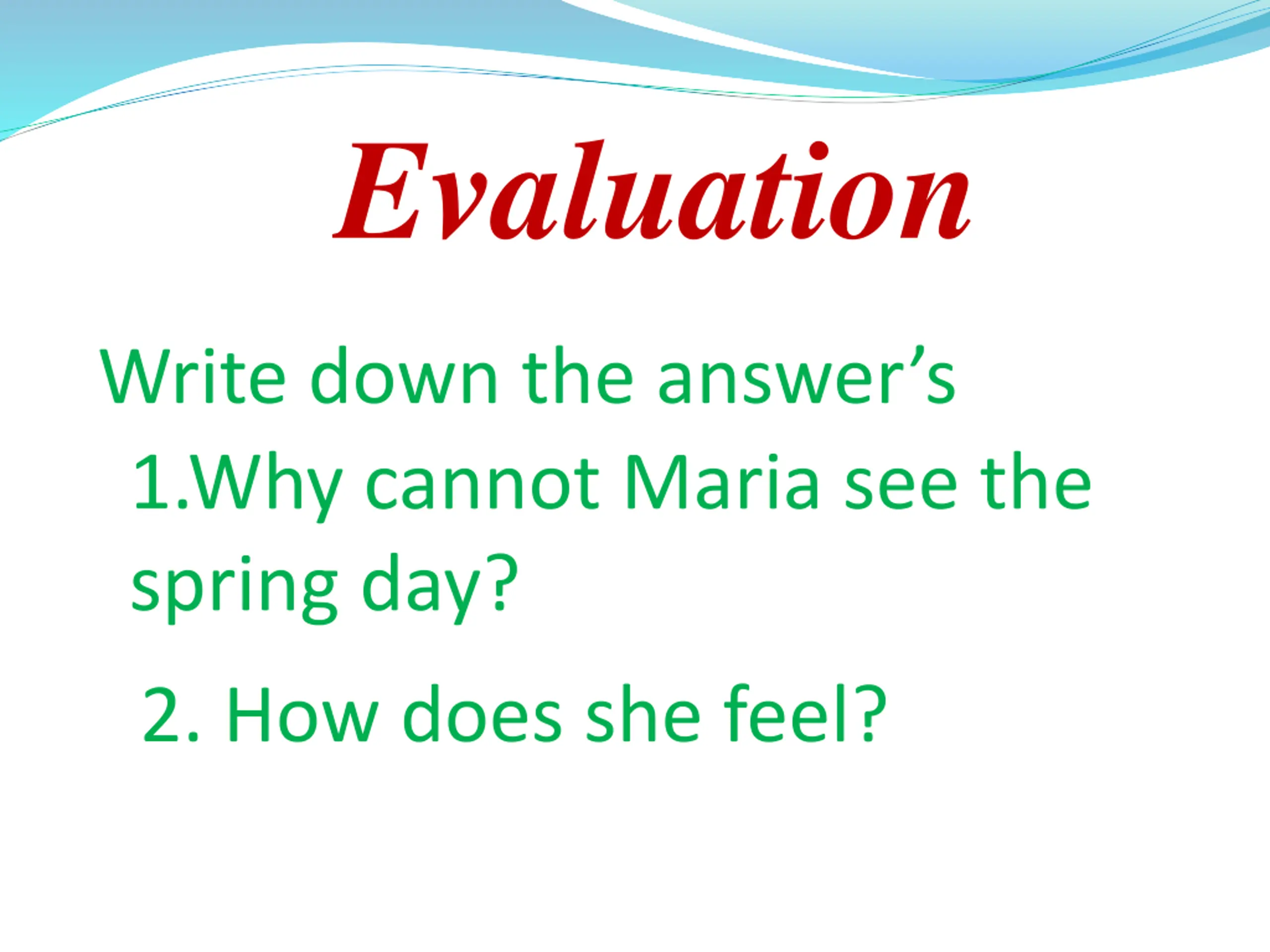 Evaluation

Write down the answer’s

1.Why cannot Maria see the spring day?

2. How does she feel?